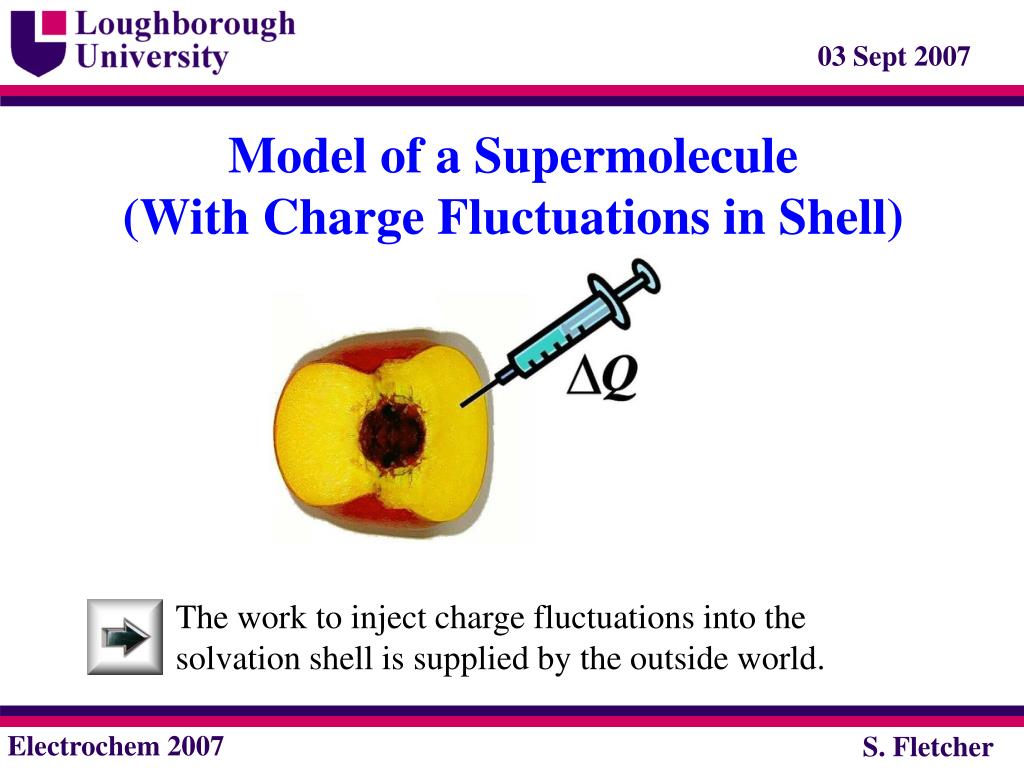 Loughborough University

03 Sept 2007

Model of a Supermolecule
(With Charge Fluctuations in Shell)

$\Delta Q$

The work to inject charge fluctuations into the solvation shell is supplied by the outside world.

Electrochem 2007

S. Fletcher